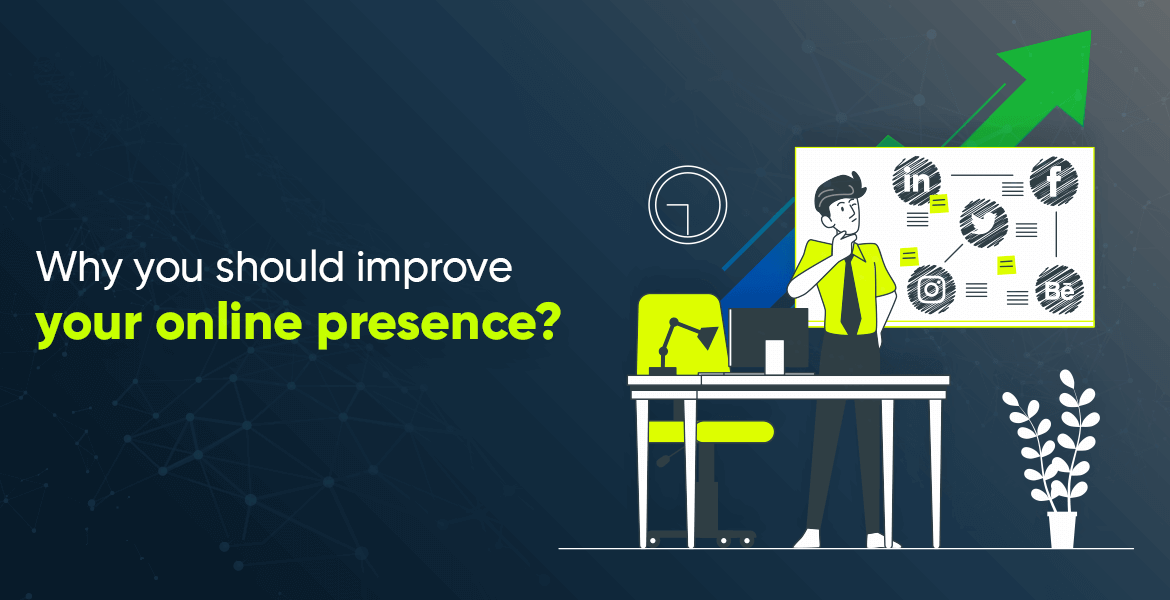 Why you should improve
your online presence?

in
f
Bē